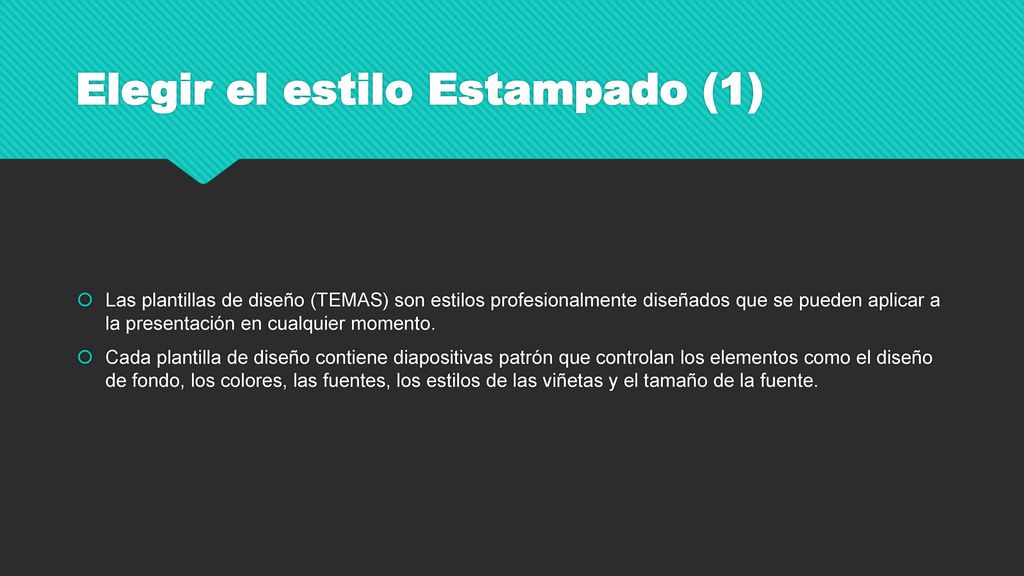 Elegir el estilo Estampado (1)

Las plantillas de diseño (TEMAS) son estilos profesionalmente diseñados que se pueden aplicar a la presentación en cualquier momento.

Cada plantilla de diseño contiene diapositivas patrón que controlan los elementos como el diseño de fondo, los colores, las fuentes, los estilos de las viñetas y el tamaño de la fuente.